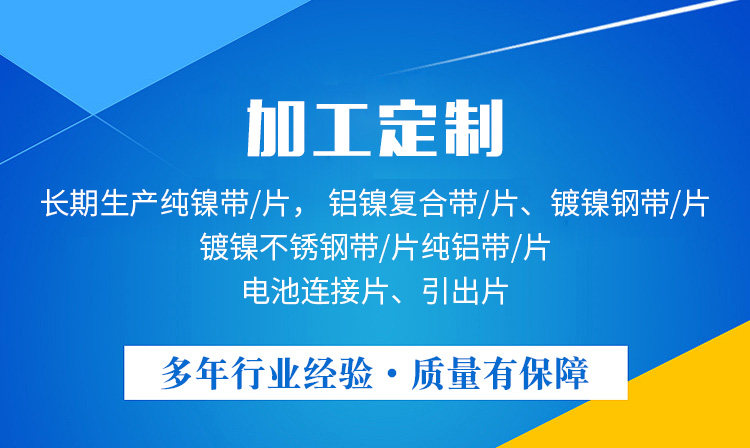 加工定制

长期生产纯镍带/片， 铝镍复合带/片、镀镍钢带/片
镀镍不锈钢带/片纯铝带/片
电池连接片、引出片

多年行业经验·质量有保障